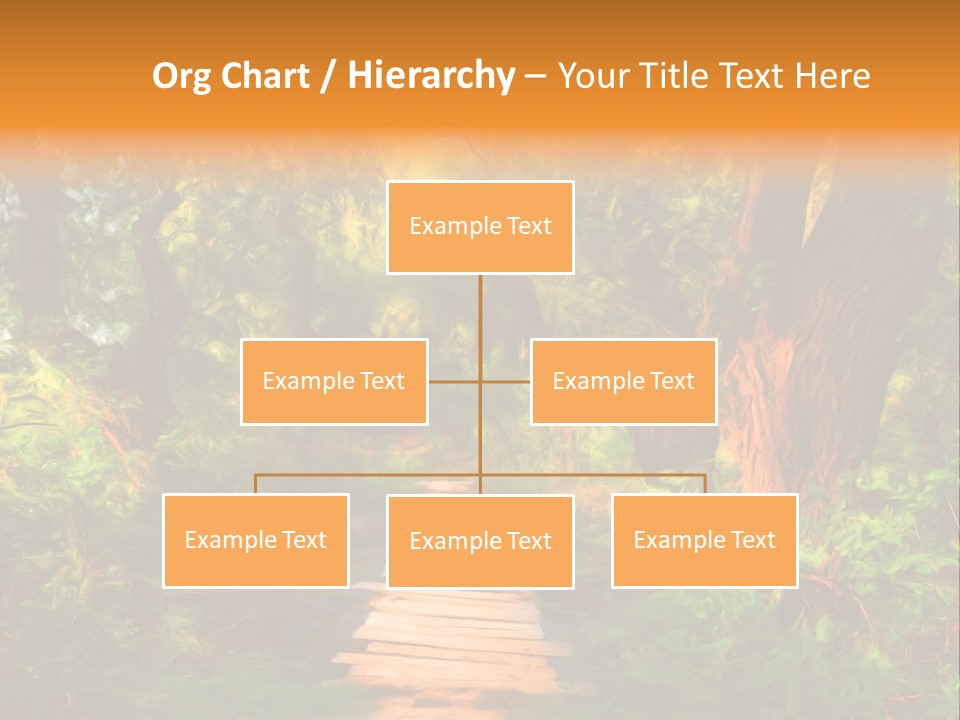 Org Chart / Hierarchy – Your Title Text Here

Example Text

Example Text

Example Text

Example Text

Example Text

Example Text